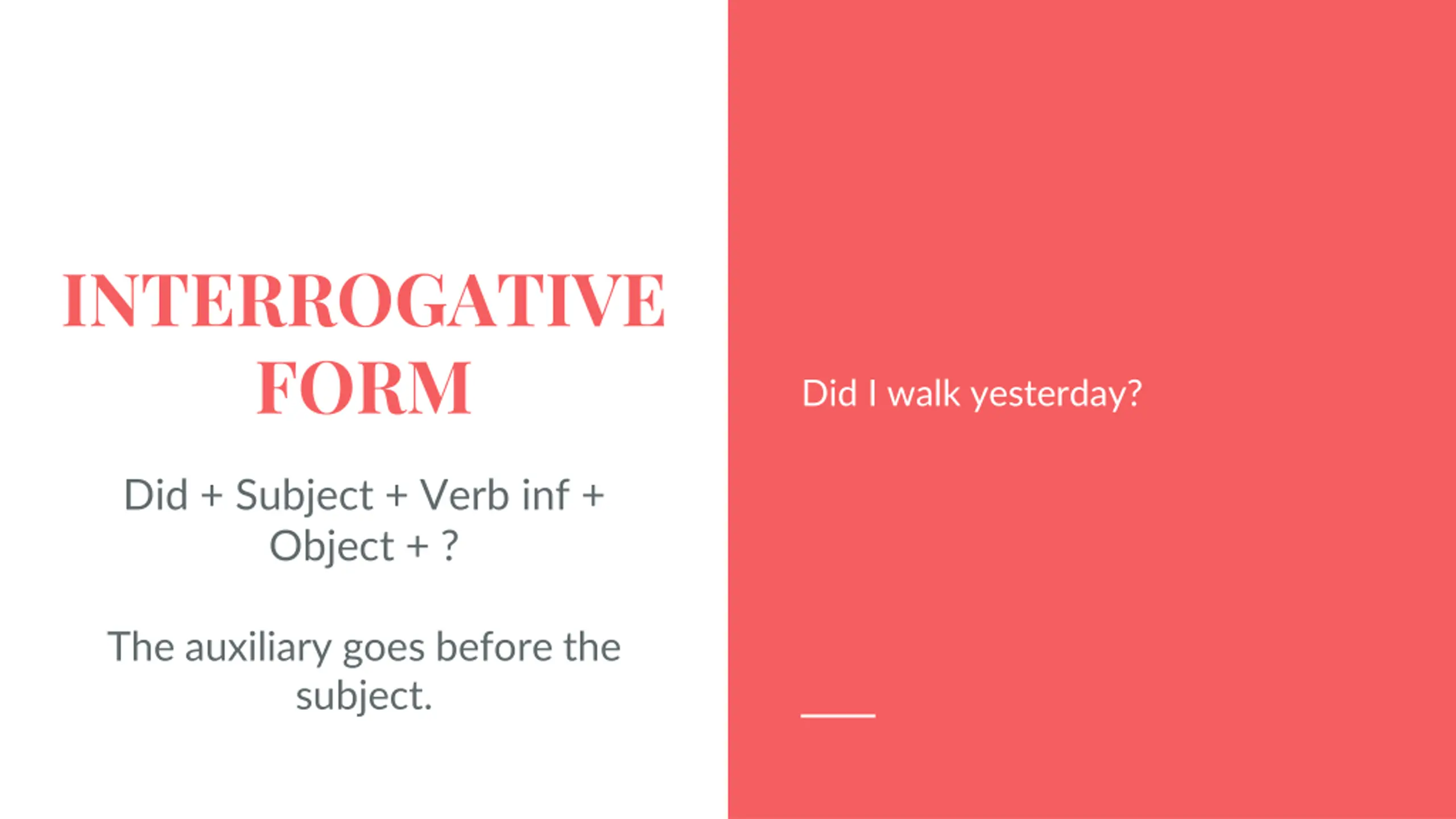 INTERROGATIVE FORM

Did + Subject + Verb inf + Object + ?

The auxiliary goes before the subject.

Did I walk yesterday?